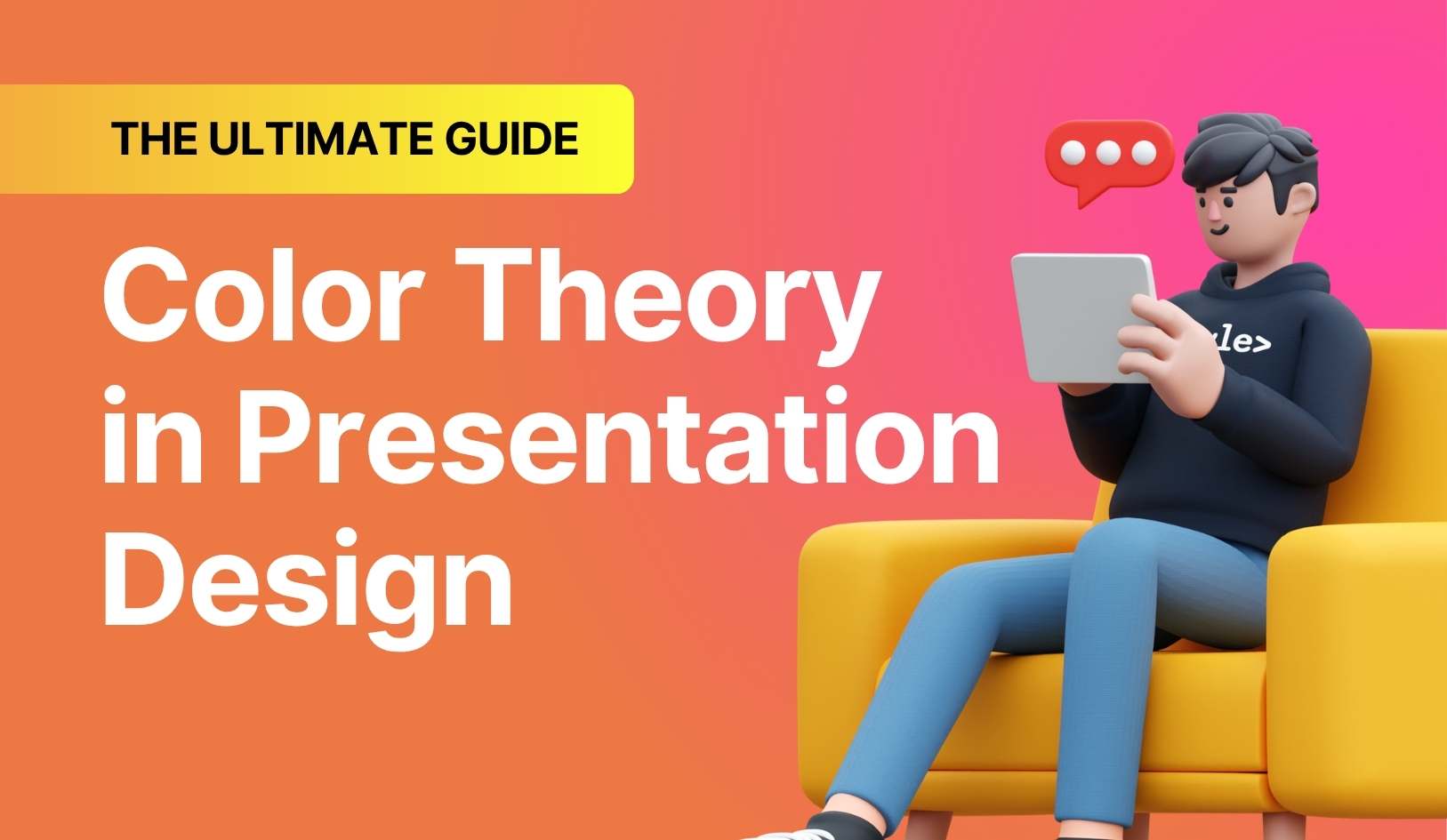 THE ULTIMATE GUIDE

Color Theory in Presentation Design

le>